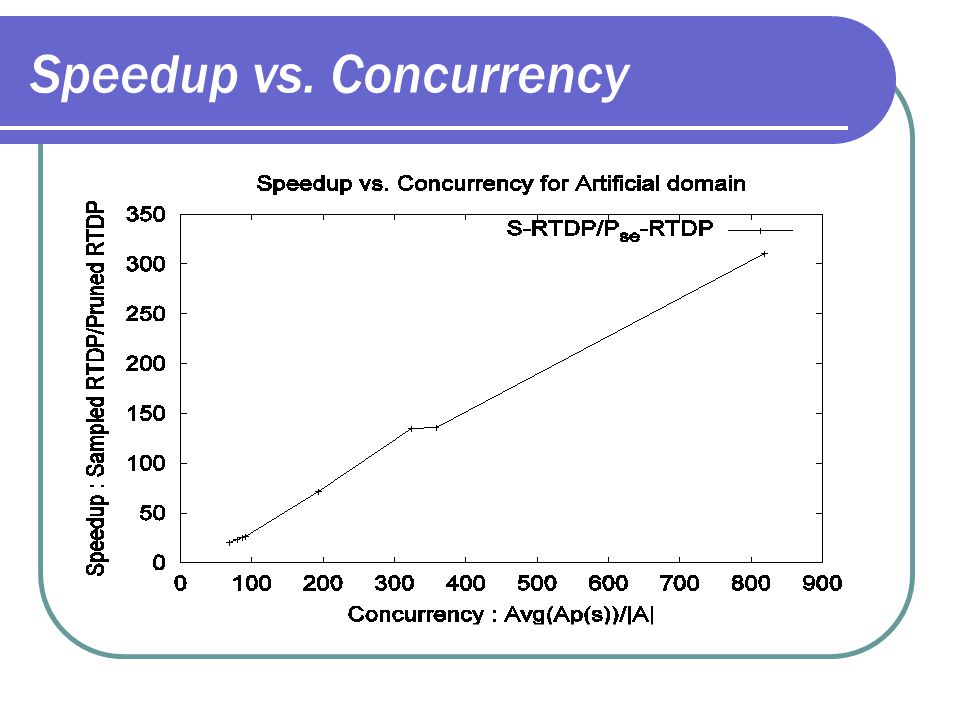 Speedup vs. Concurrency

Speedup vs. Concurrency for Artificial domain

S-RTDP/$P_{se}$-RTDP

Speedup : Sampled RTDP/Pruned RTDP

350
300
250
200
150
100
50
0

0 100 200 300 400 500 600 700 800 900

Concurrency : Avg(Ap(s))/|A|